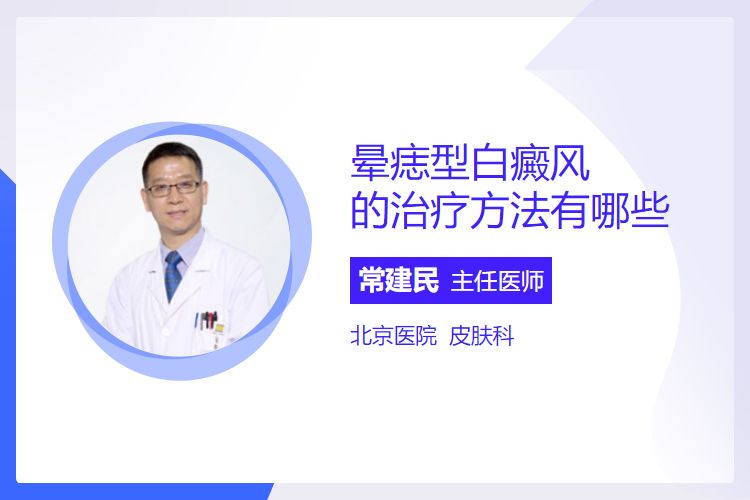 晕痣型白癜风
的治疗方法有哪些

常建民 主任医师

北京医院 皮肤科